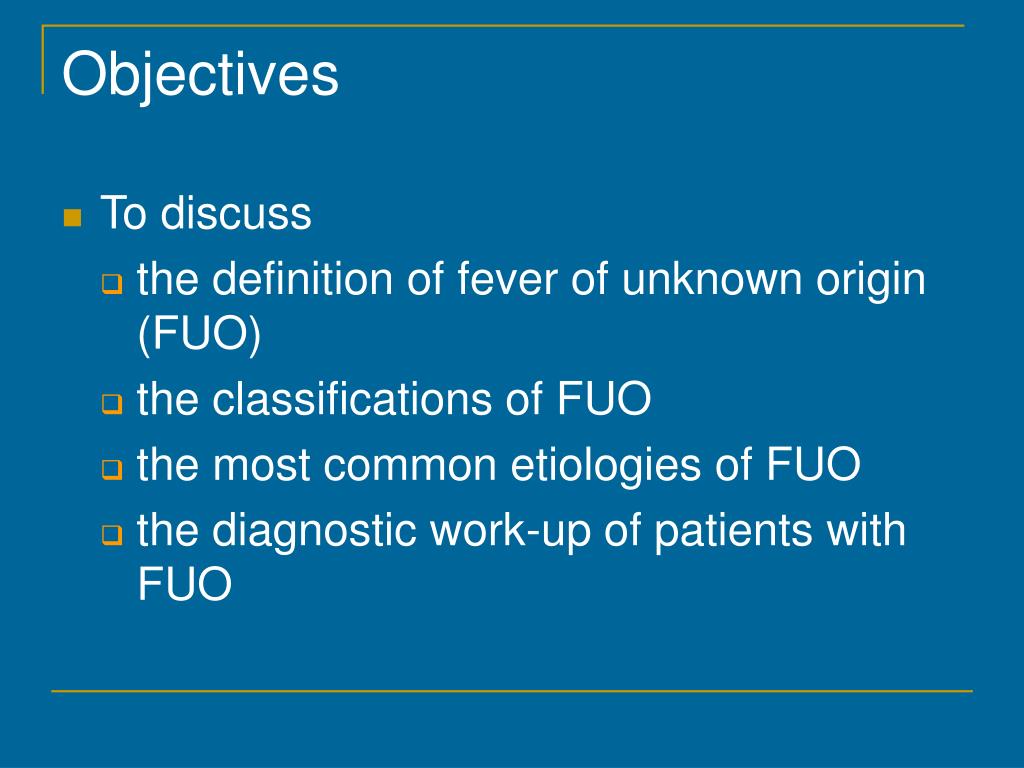 Objectives

To discuss

the definition of fever of unknown origin (FUO)

the classifications of FUO

the most common etiologies of FUO

the diagnostic work-up of patients with FUO